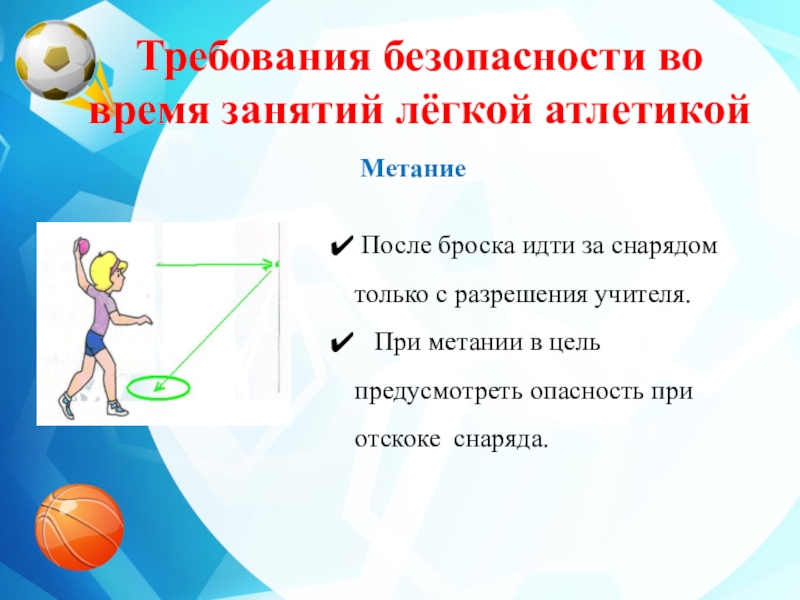 Требования безопасности во время занятий лёгкой атлетикой

Метание

✔ После броска идти за снарядом только с разрешения учителя.

✔ При метании в цель предусмотреть опасность при отскоке снаряда.